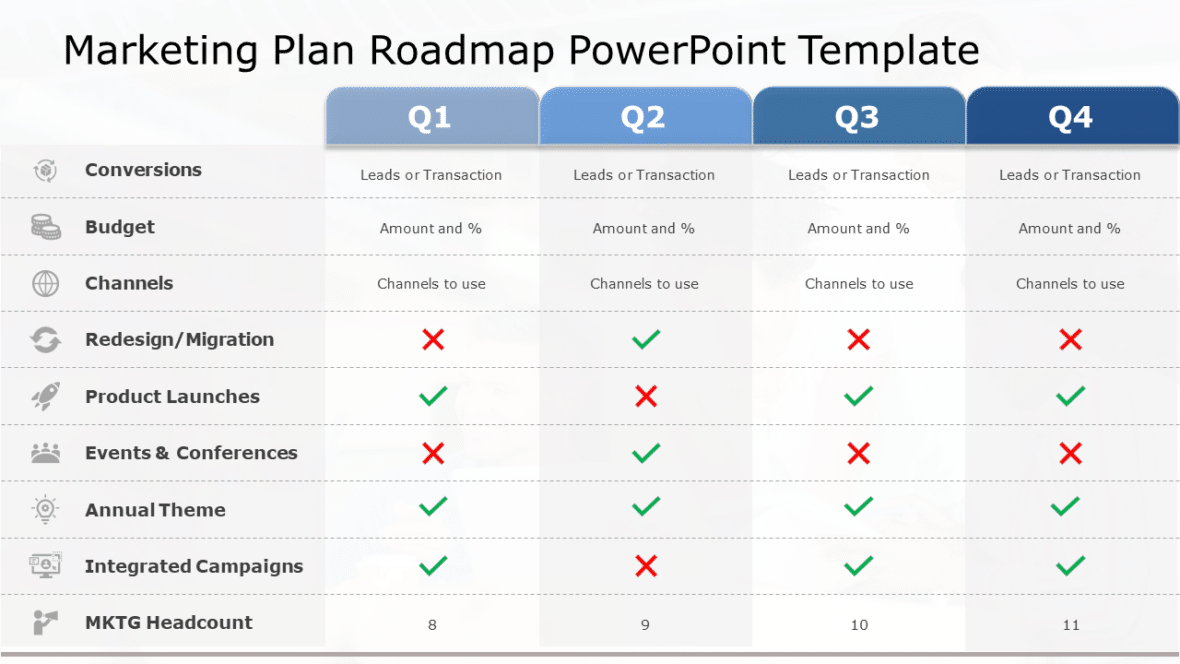 Marketing Plan Roadmap PowerPoint Template

| | Q1 | Q2 | Q3 | Q4 |
|---|---|---|---|---|
| Conversions | Leads or Transaction | Leads or Transaction | Leads or Transaction | Leads or Transaction |
| Budget | Amount and % | Amount and % | Amount and % | Amount and % |
| Channels | Channels to use | Channels to use | Channels to use | Channels to use |
| Redesign/Migration | ✗ | ✓ | ✗ | ✗ |
| Product Launches | ✓ | ✗ | ✓ | ✓ |
| Events & Conferences | ✗ | ✓ | ✗ | ✗ |
| Annual Theme | ✓ | ✓ | ✓ | ✓ |
| Integrated Campaigns | ✓ | ✗ | ✓ | ✓ |
| MKTG Headcount | 8 | 9 | 10 | 11 |